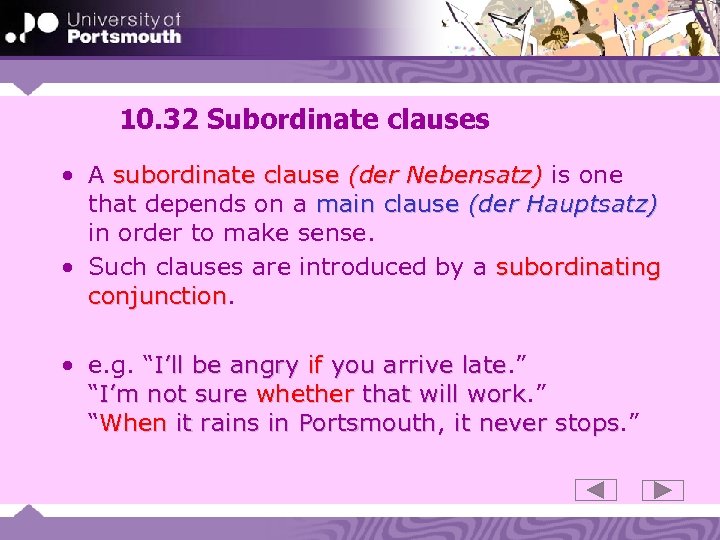 University of Portsmouth

10.32 Subordinate clauses

• A subordinate clause (der Nebensatz) is one that depends on a main clause (der Hauptsatz) in order to make sense.

• Such clauses are introduced by a subordinating conjunction.

• e.g. “I’ll be angry if you arrive late.”
“I’m not sure whether that will work.”
“When it rains in Portsmouth, it never stops.”